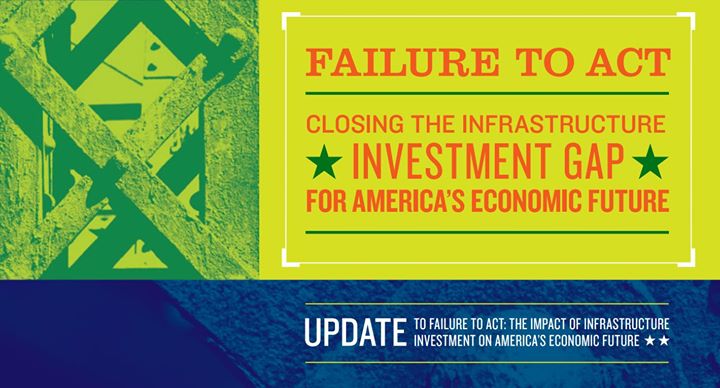 FAILURE TO ACT

CLOSING THE INFRASTRUCTURE
★ INVESTMENT GAP ★
FOR AMERICA'S ECONOMIC FUTURE

UPDATE TO FAILURE TO ACT: THE IMPACT OF INFRASTRUCTURE INVESTMENT ON AMERICA'S ECONOMIC FUTURE ★★